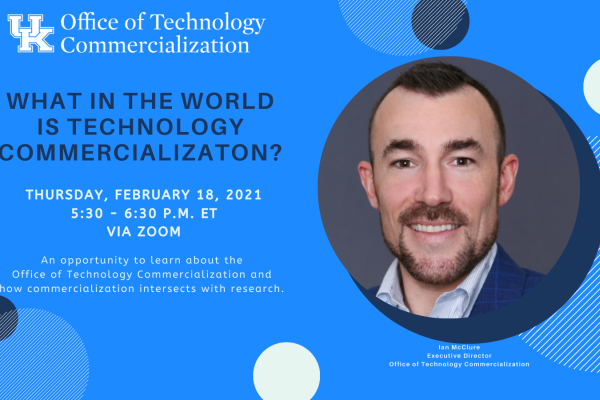 UK Office of Technology Commercialization

WHAT IN THE WORLD IS TECHNOLOGY COMMERCIALIZATON?

THURSDAY, FEBRUARY 18, 2021
5:30 - 6:30 P.M. ET
VIA ZOOM

An opportunity to learn about the Office of Technology Commercialization and how commercialization intersects with research.

Ian McClure
Executive Director
Office of Technology Commercialization